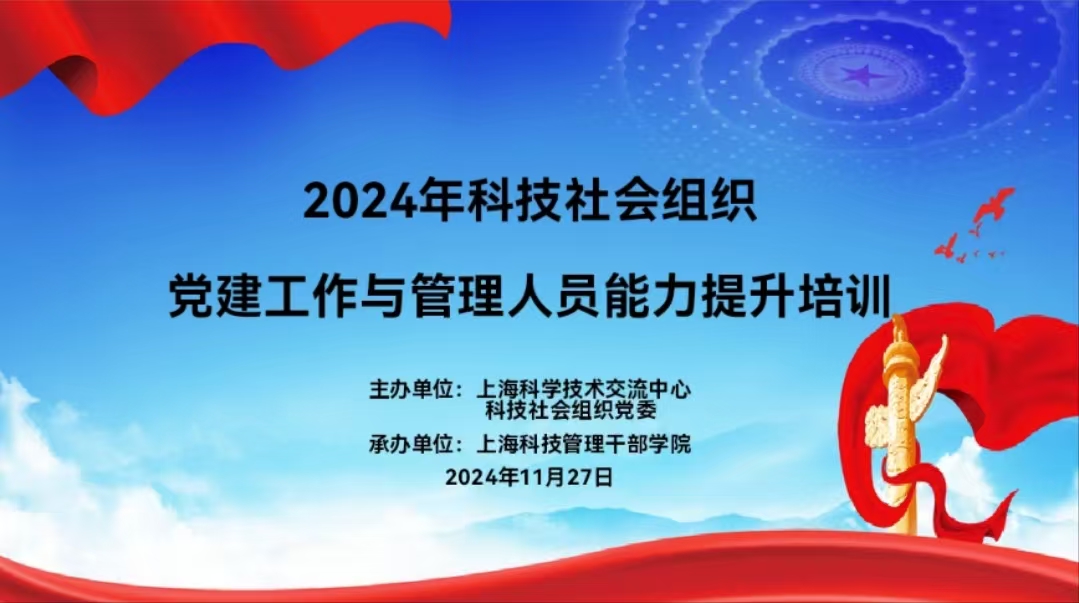 2024年科技社会组织

党建工作与管理人员能力提升培训

主办单位：上海科学技术交流中心
科技社会组织党委

承办单位：上海科技管理干部学院

2024年11月27日